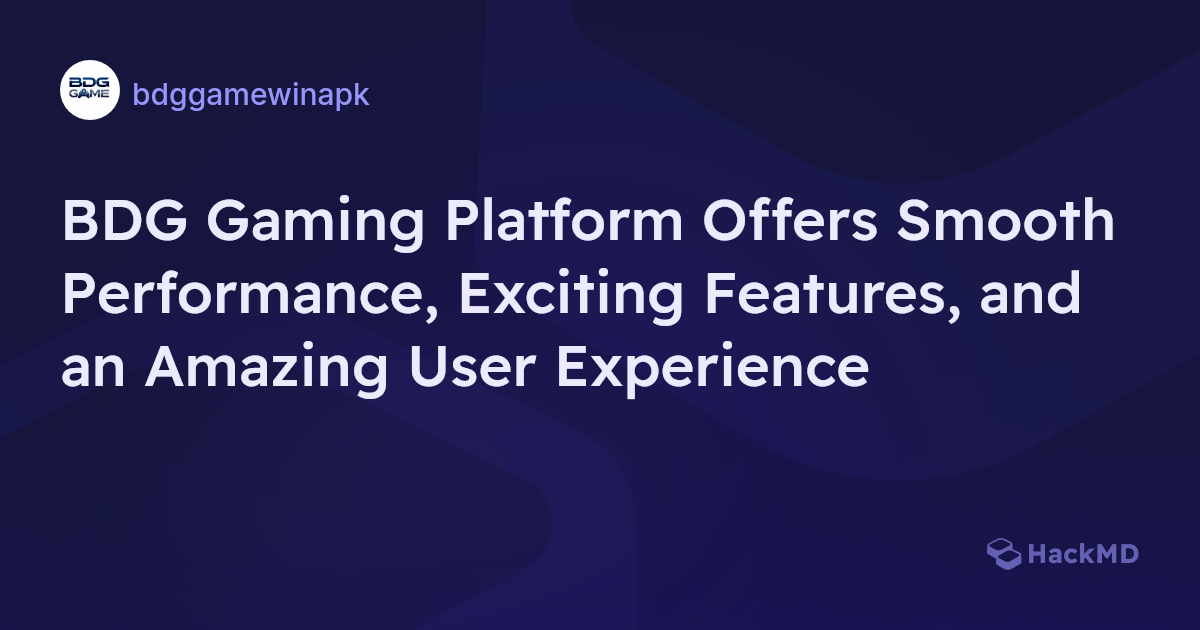 BDG GAME

bdggamewinapk

BDG Gaming Platform Offers Smooth Performance, Exciting Features, and an Amazing User Experience

HackMD